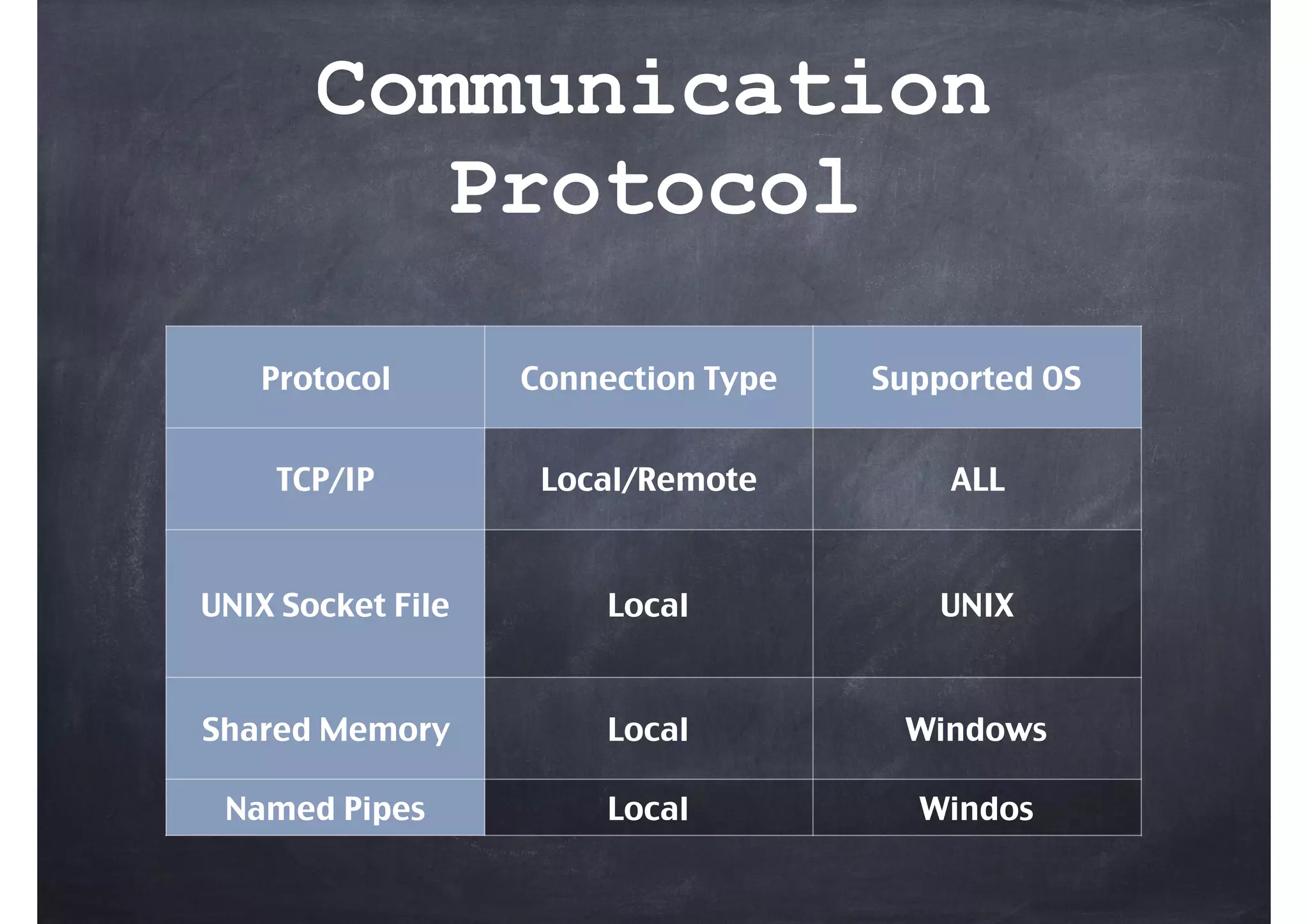 Communication Protocol

| Protocol | Connection Type | Supported OS |
|---|---|---|
| TCP/IP | Local/Remote | ALL |
| UNIX Socket File | Local | UNIX |
| Shared Memory | Local | Windows |
| Named Pipes | Local | Windos |